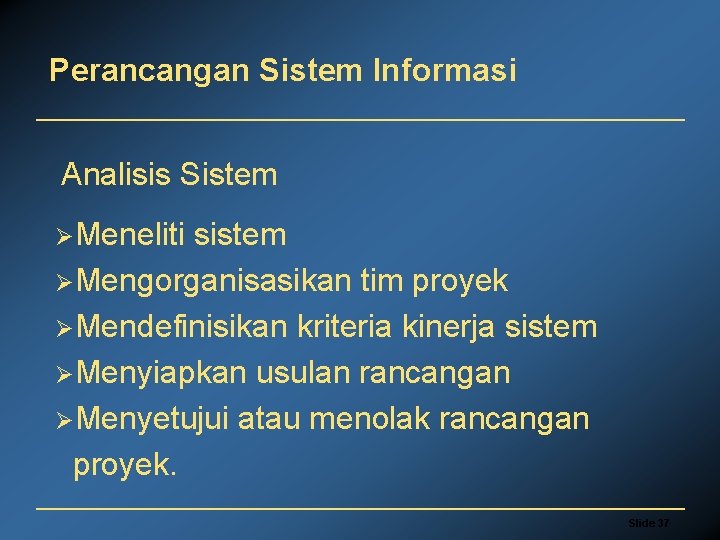 Perancangan Sistem Informasi

Analisis Sistem

➢Meneliti sistem
➢Mengorganisasikan tim proyek
➢Mendefinisikan kriteria kinerja sistem
➢Menyiapkan usulan rancangan
➢Menyetujui atau menolak rancangan proyek.

Slide 37